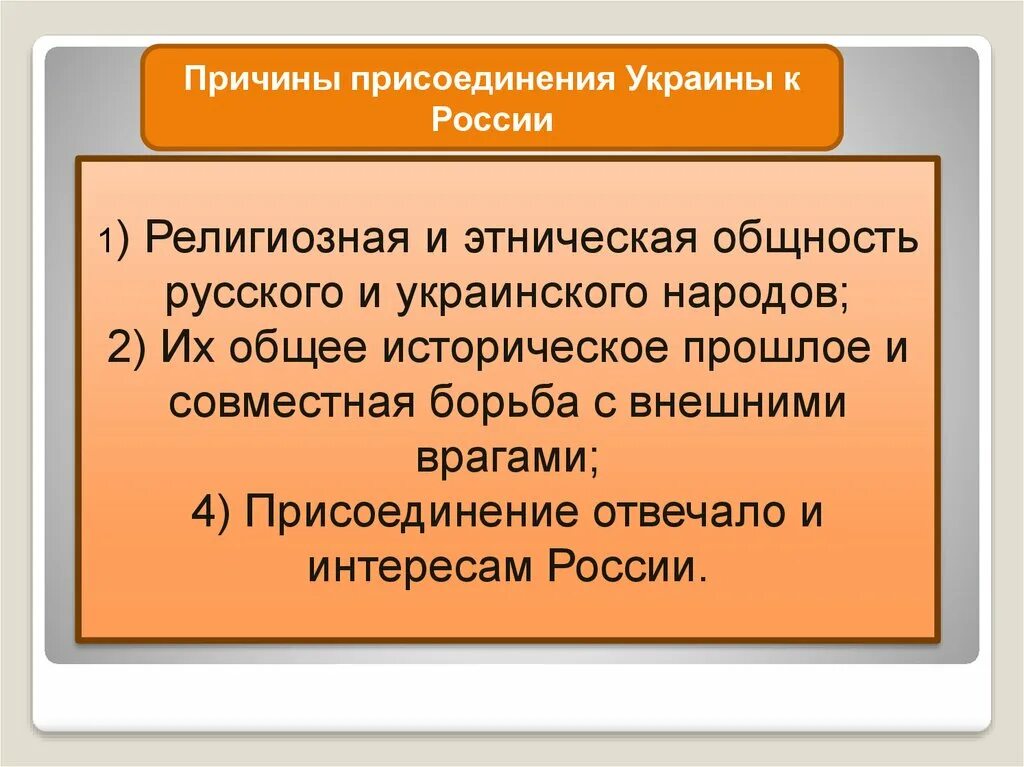 Причины присоединения Украины к России

1) Религиозная и этническая общность русского и украинского народов;
2) Их общее историческое прошлое и совместная борьба с внешними врагами;
4) Присоединение отвечало и интересам России.